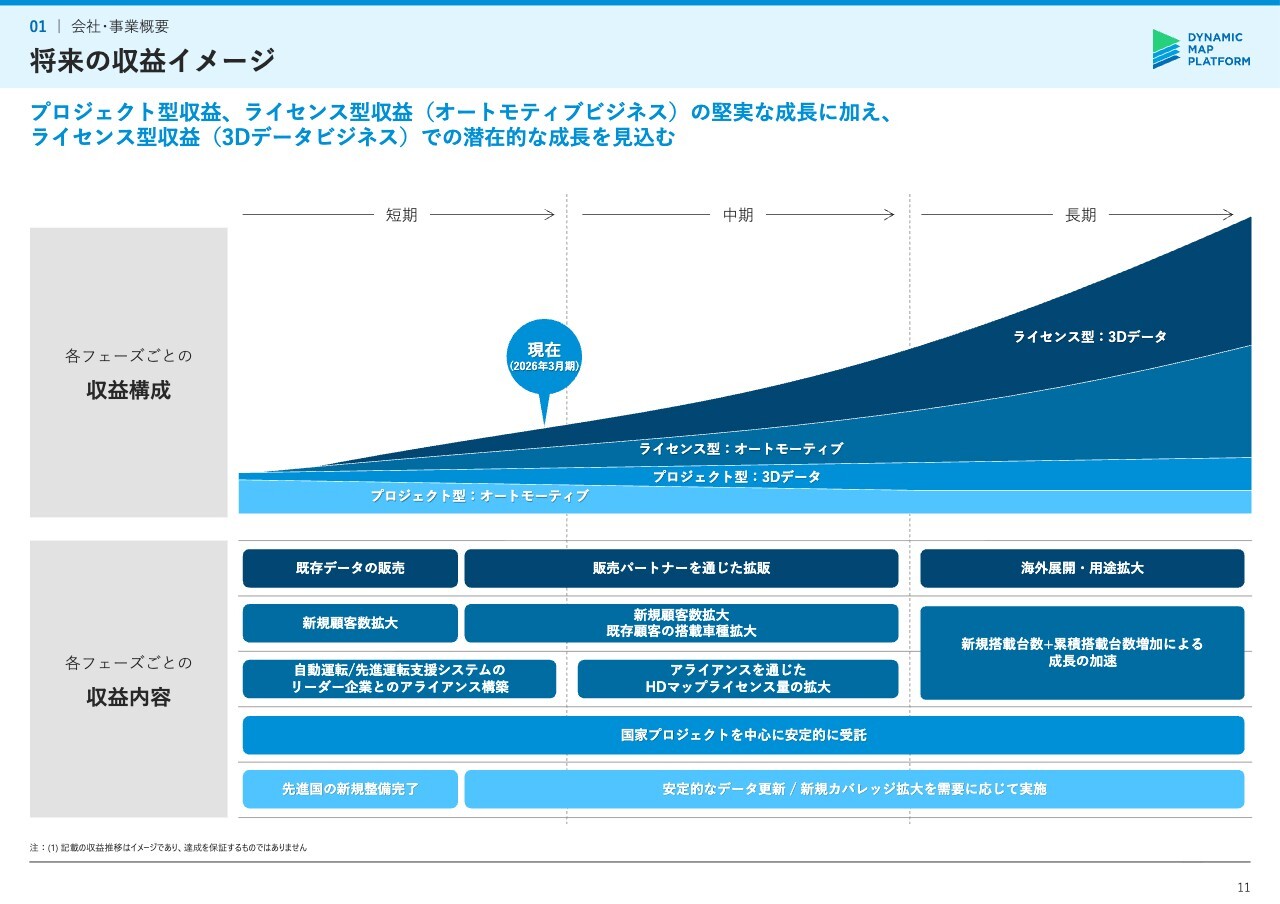 01 | 会社·事業概要

将来の収益イメージ

DYNAMIC MAP PLATFORM

プロジェクト型収益、ライセンス型収益（オートモティブビジネス）の堅実な成長に加え、ライセンス型収益（3Dデータビジネス）での潜在的な成長を見込む

短期

中期

長期

各フェーズごとの
収益構成

現在
(2026年3月期)

ライセンス型：3Dデータ

ライセンス型：オートモーティブ

プロジェクト型：3Dデータ

プロジェクト型：オートモーティブ

各フェーズごとの
収益内容

既存データの販売

販売パートナーを通じた拡販

海外展開・用途拡大

新規顧客数拡大

新規顧客数拡大
既存顧客の搭載車種拡大

新規搭載台数+累積搭載台数増加による成長の加速

自動運転/先進運転支援システムのリーダー企業とのアライアンス構築

アライアンスを通じた
HDマップライセンス量の拡大

国家プロジェクトを中心に安定的に受託

先進国の新規整備完了

安定的なデータ更新 / 新規カバレッジ拡大を需要に応じて実施

注：(1) 記載の収益推移はイメージであり、達成を保証するものではありません

11